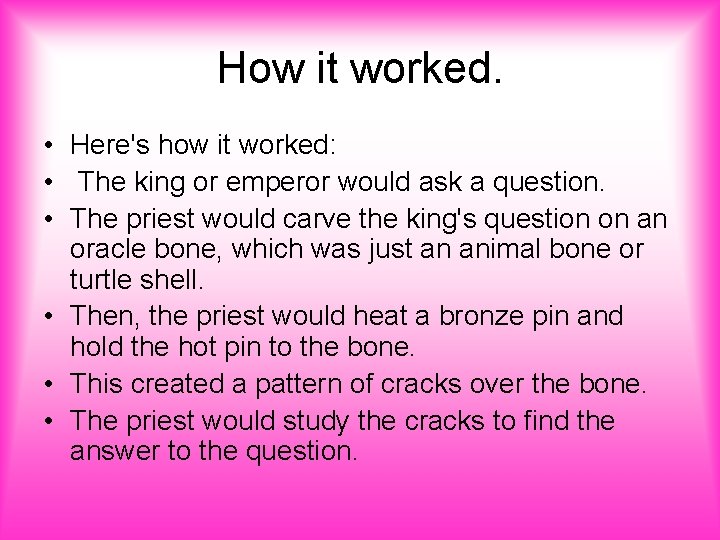 How it worked.

• Here's how it worked:
• The king or emperor would ask a question.
• The priest would carve the king's question on an oracle bone, which was just an animal bone or turtle shell.
• Then, the priest would heat a bronze pin and hold the hot pin to the bone.
• This created a pattern of cracks over the bone.
• The priest would study the cracks to find the answer to the question.